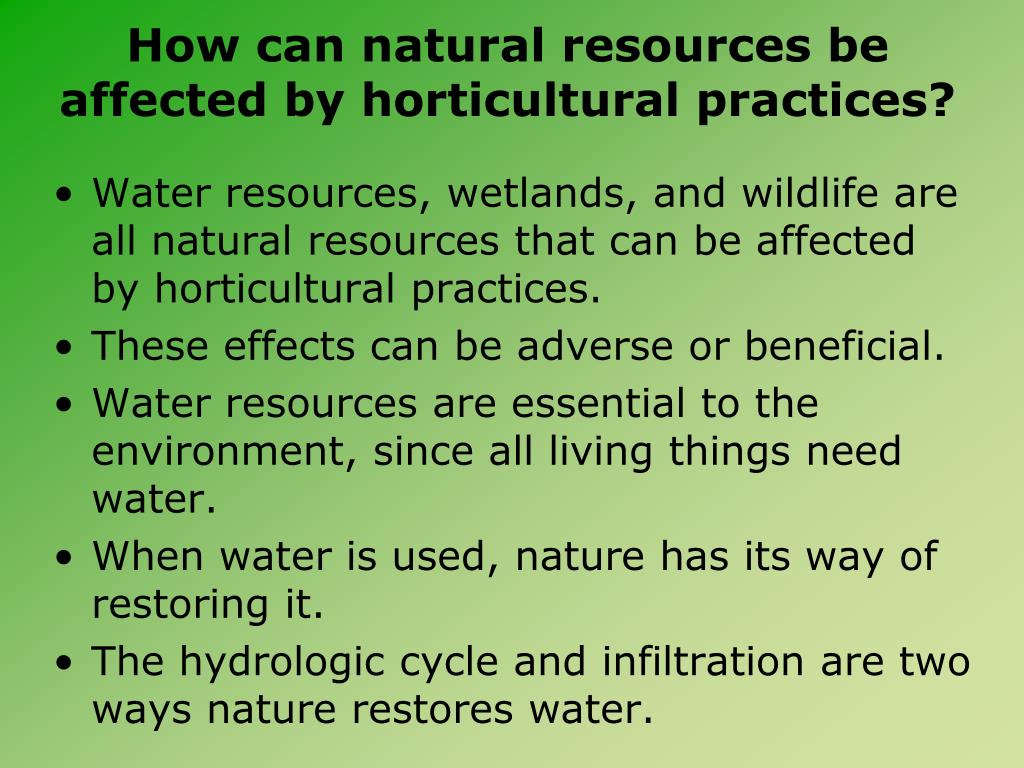 How can natural resources be affected by horticultural practices?

• Water resources, wetlands, and wildlife are all natural resources that can be affected by horticultural practices.
• These effects can be adverse or beneficial.
• Water resources are essential to the environment, since all living things need water.
• When water is used, nature has its way of restoring it.
• The hydrologic cycle and infiltration are two ways nature restores water.